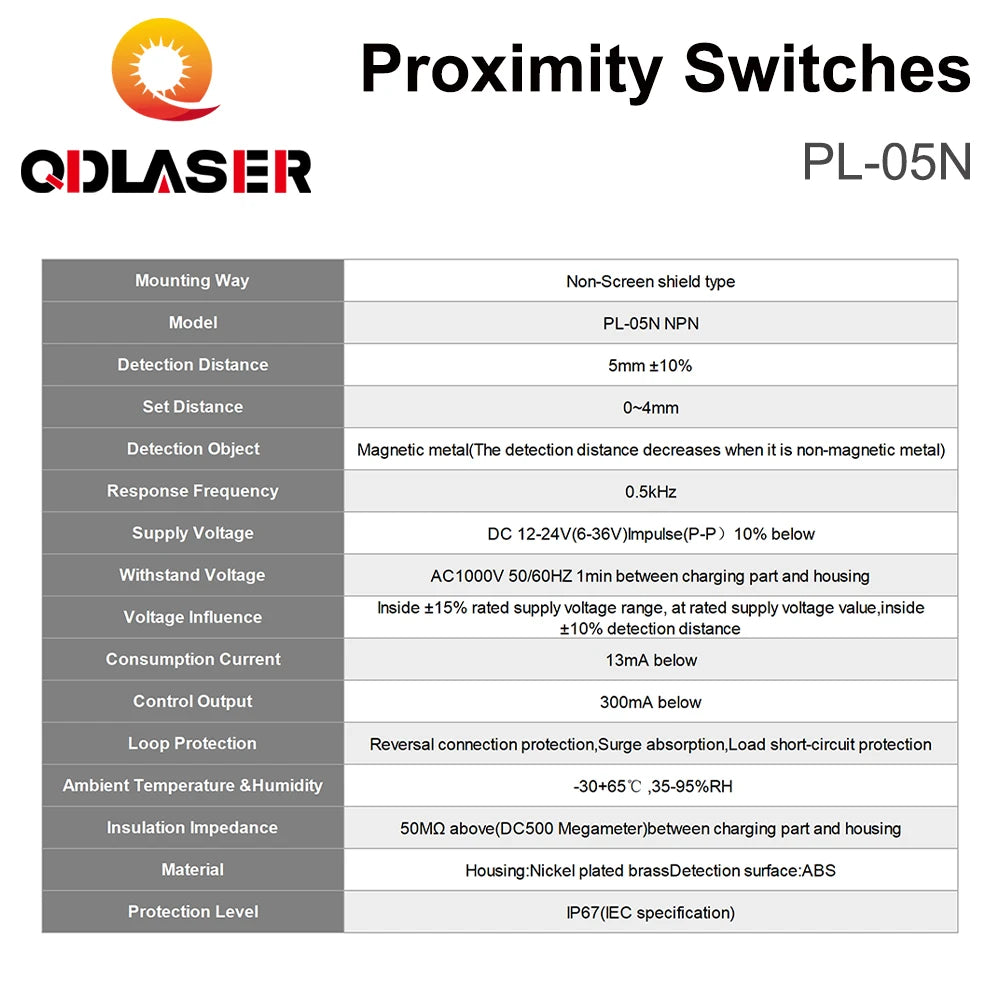 QDLASER

Proximity Switches

PL-05N

| Mounting Way | Non-Screen shield type |
|---|---|
| Model | PL-05N NPN |
| Detection Distance | 5mm ±10% |
| Set Distance | 0~4mm |
| Detection Object | Magnetic metal(The detection distance decreases when it is non-magnetic metal) |
| Response Frequency | 0.5kHz |
| Supply Voltage | DC 12-24V(6-36V)Impulse(P-P）10% below |
| Withstand Voltage | AC1000V 50/60HZ 1min between charging part and housing |
| Voltage Influence | Inside ±15% rated supply voltage range, at rated supply voltage value,inside ±10% detection distance |
| Consumption Current | 13mA below |
| Control Output | 300mA below |
| Loop Protection | Reversal connection protection,Surge absorption,Load short-circuit protection |
| Ambient Temperature &Humidity | -30+65℃ ,35-95%RH |
| Insulation Impedance | 50MΩ above(DC500 Megameter)between charging part and housing |
| Material | Housing:Nickel plated brassDetection surface:ABS |
| Protection Level | IP67(IEC specification) |